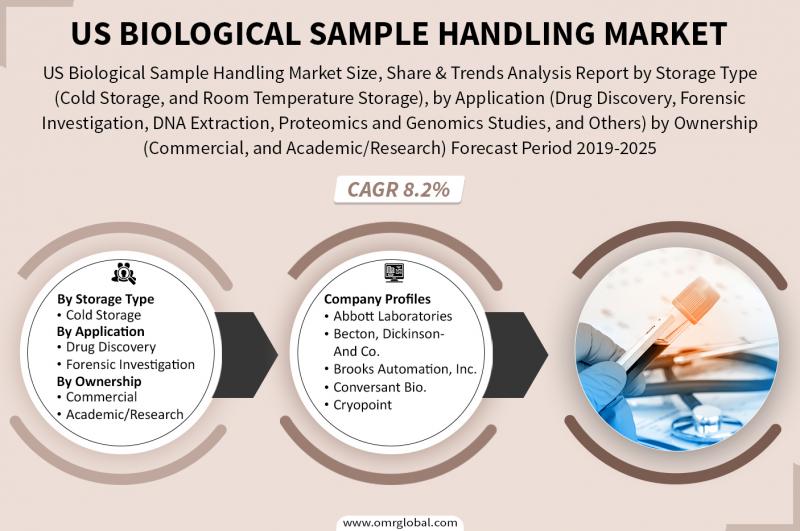 US BIOLOGICAL SAMPLE HANDLING MARKET

US Biological Sample Handling Market Size, Share & Trends Analysis Report by Storage Type (Cold Storage, and Room Temperature Storage), by Application (Drug Discovery, Forensic Investigation, DNA Extraction, Proteomics and Genomics Studies, and Others) by Ownership (Commercial, and Academic/Research) Forecast Period 2019-2025

CAGR 8.2%

By Storage Type
• Cold Storage
By Application
• Drug Discovery
• Forensic Investigation
By Ownership
• Commercial
• Academic/Research

Company Profiles
• Abbott Laboratories
• Becton, Dickinson-And Co.
• Brooks Automation, Inc.
• Conversant Bio.
• Cryopoint

www.omrglobal.com